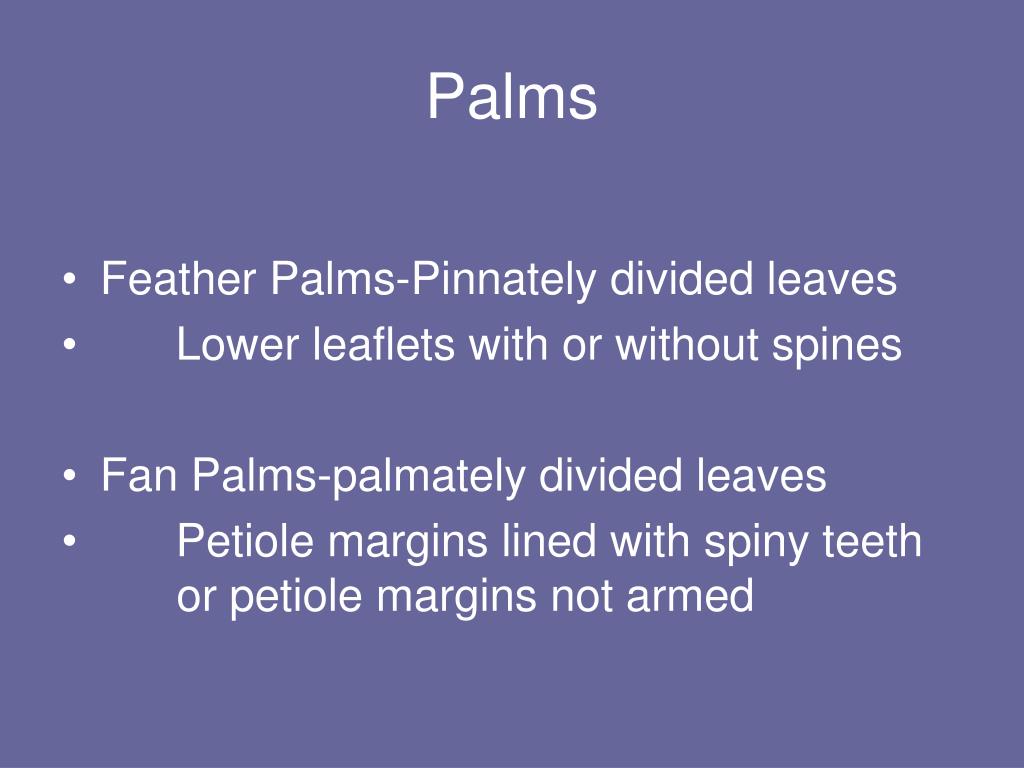 Palms

• Feather Palms-Pinnately divided leaves
• Lower leaflets with or without spines

• Fan Palms-palmately divided leaves
• Petiole margins lined with spiny teeth or petiole margins not armed